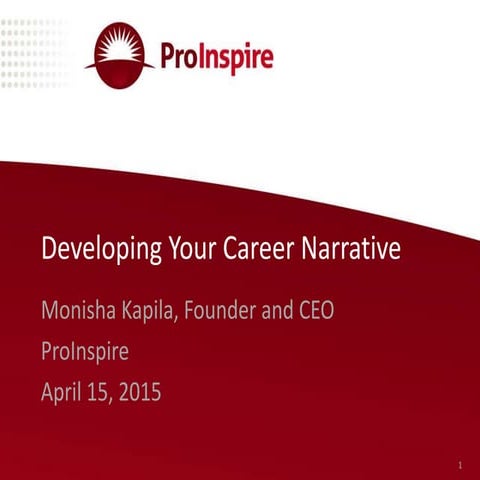 ProInspire

Developing Your Career Narrative

Monisha Kapila, Founder and CEO

ProInspire

April 15, 2015

1